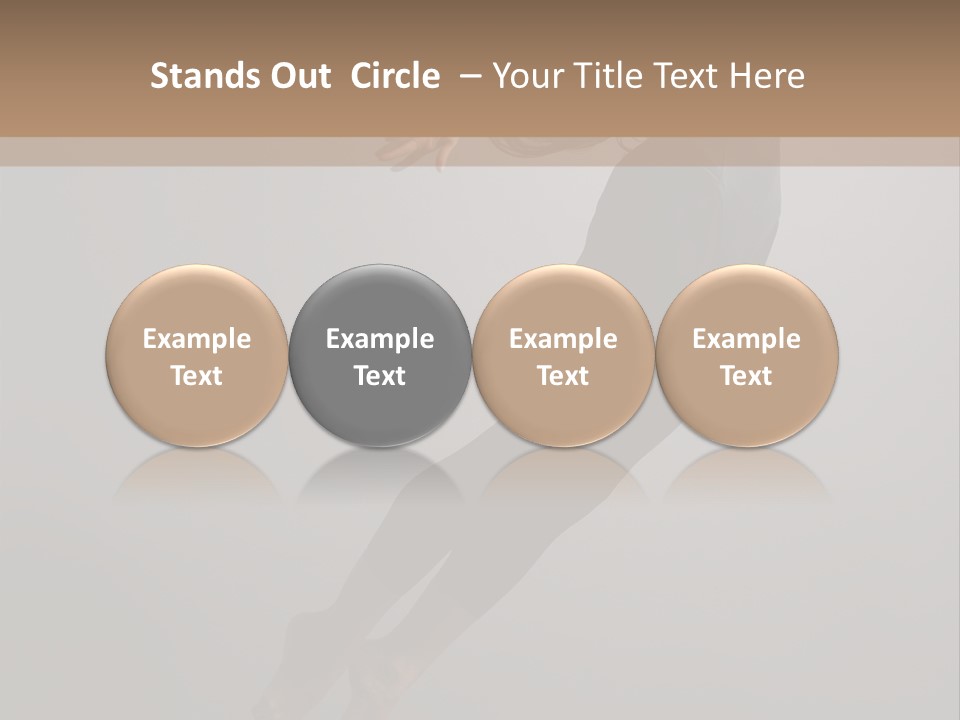 Stands Out Circle – Your Title Text Here

Example Text

Example Text

Example Text

Example Text